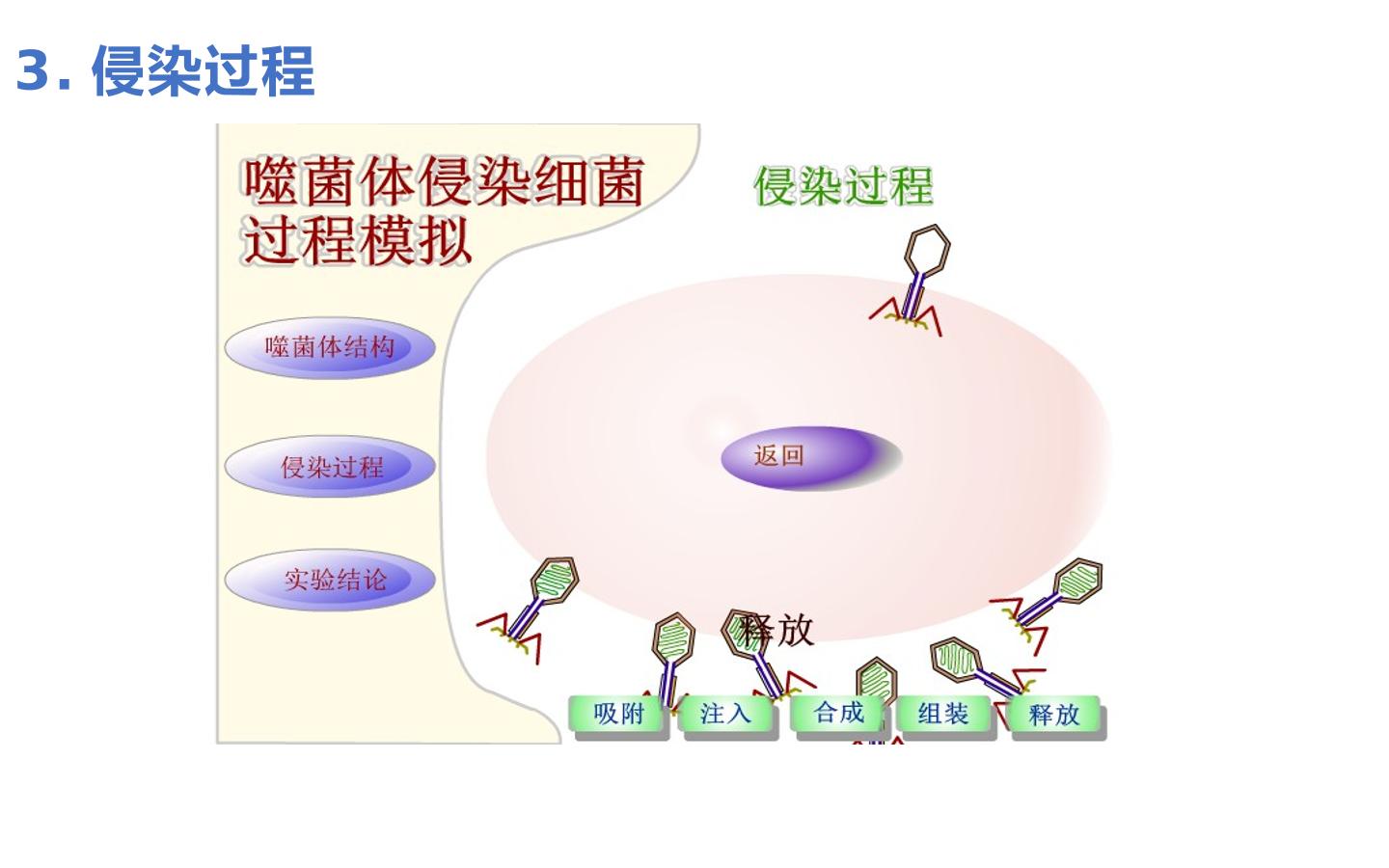 3.侵染过程

噬菌体侵染细菌过程模拟

噬菌体结构

侵染过程

实验结论

侵染过程

返回

释放

吸附

注入

合成

组装

释放